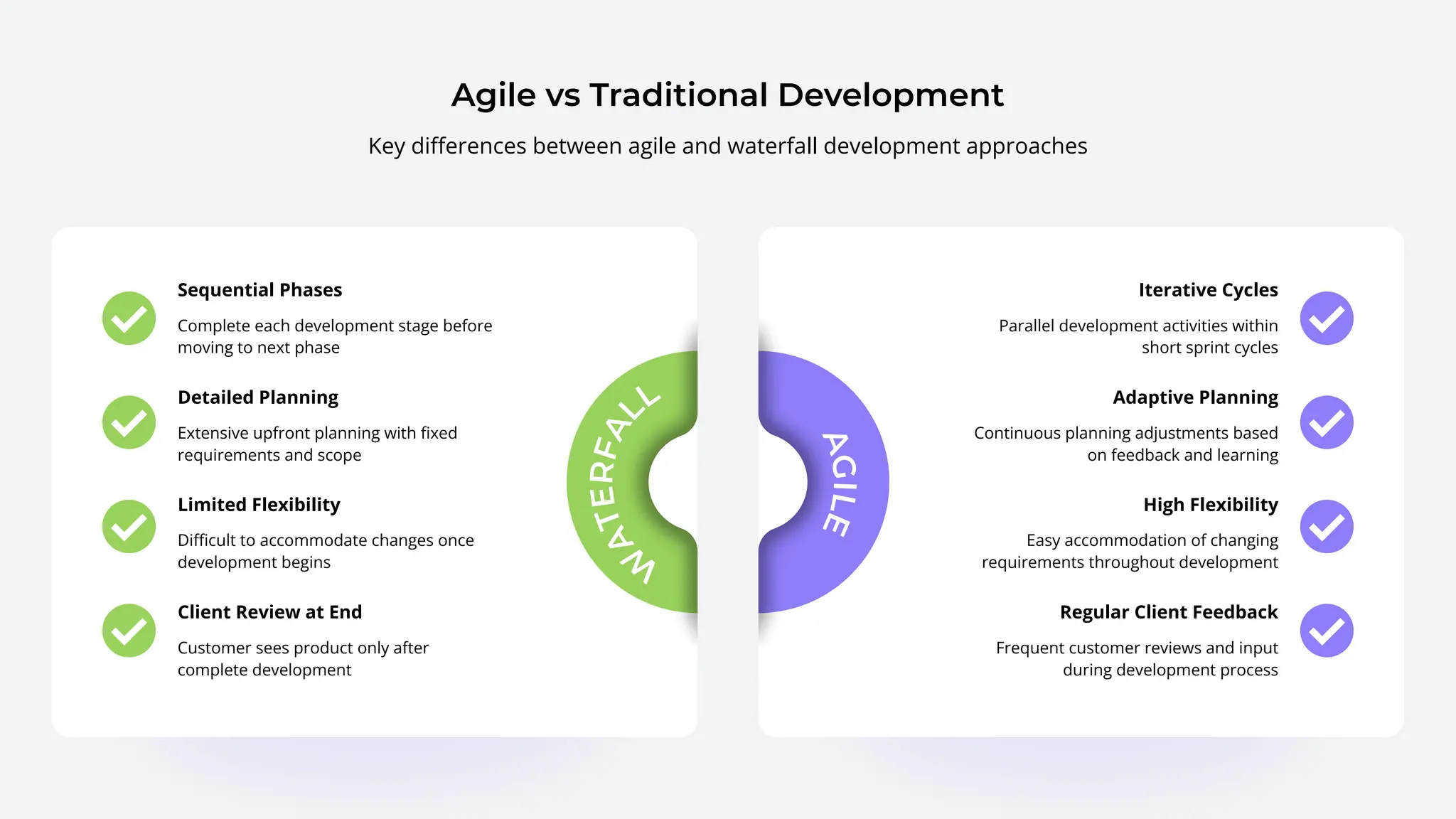 Agile vs Traditional Development

Key differences between agile and waterfall development approaches

Sequential Phases

Complete each development stage before moving to next phase

Detailed Planning

Extensive upfront planning with fixed requirements and scope

Limited Flexibility

Difficult to accommodate changes once development begins

Client Review at End

Customer sees product only after complete development

WATERFALL

AGILE

Iterative Cycles

Parallel development activities within short sprint cycles

Adaptive Planning

Continuous planning adjustments based on feedback and learning

High Flexibility

Easy accommodation of changing requirements throughout development

Regular Client Feedback

Frequent customer reviews and input during development process